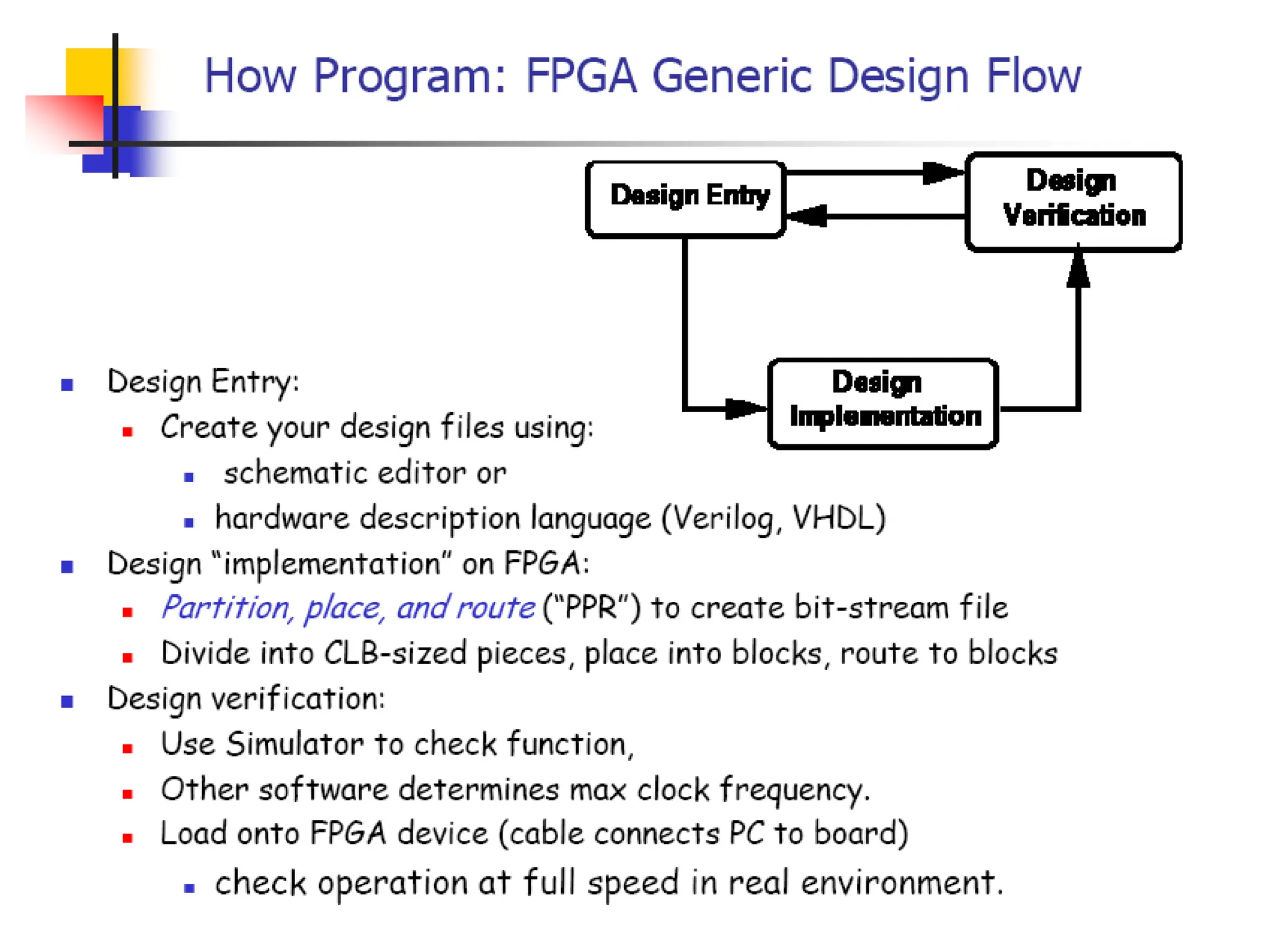 How Program: FPGA Generic Design Flow

Design Entry

Design Verification

Design Implementation

- Design Entry:
  - Create your design files using:
    - schematic editor or
    - hardware description language (Verilog, VHDL)
- Design "implementation" on FPGA:
  - Partition, place, and route ("PPR") to create bit-stream file
  - Divide into CLB-sized pieces, place into blocks, route to blocks
- Design verification:
  - Use Simulator to check function,
  - Other software determines max clock frequency.
  - Load onto FPGA device (cable connects PC to board)
    - check operation at full speed in real environment.